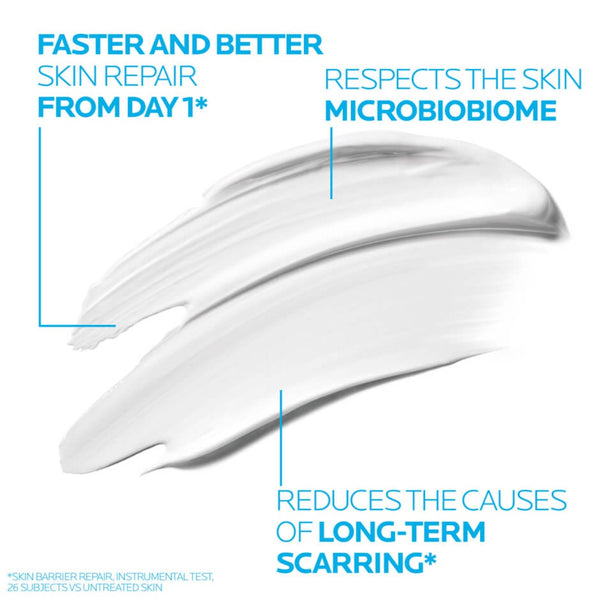 FASTER AND BETTER
SKIN REPAIR
FROM DAY 1*

RESPECTS THE SKIN
MICROBIOBIOME

REDUCES THE CAUSES
OF LONG-TERM
SCARRING*

*SKIN BARRIER REPAIR, INSTRUMENTAL TEST, 26 SUBJECTS VS UNTREATED SKIN